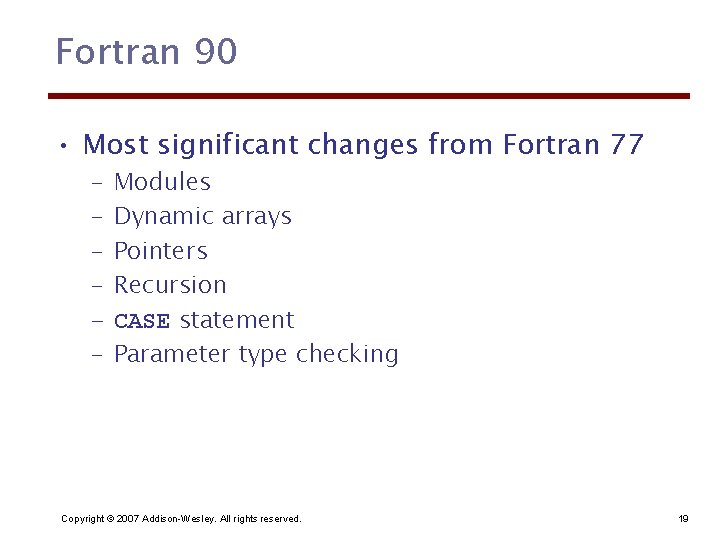 Fortran 90

• Most significant changes from Fortran 77
– Modules
– Dynamic arrays
– Pointers
– Recursion
– CASE statement
– Parameter type checking

Copyright © 2007 Addison-Wesley. All rights reserved.

19